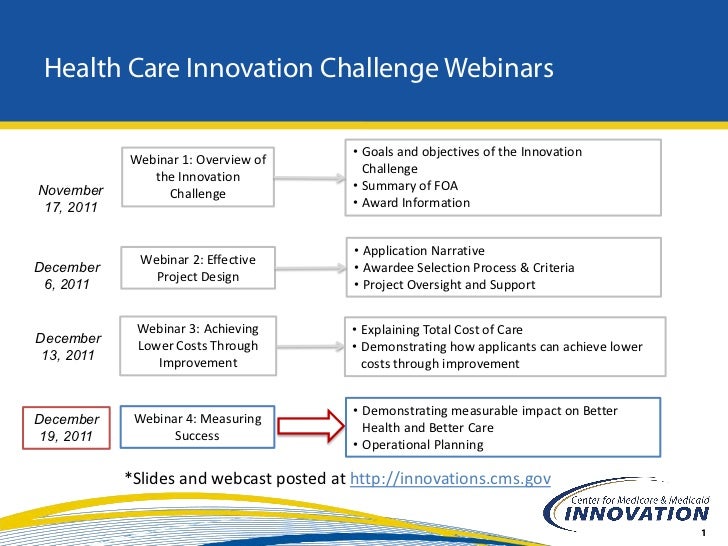 Health Care Innovation Challenge Webinars

November 17, 2011

Webinar 1: Overview of the Innovation Challenge

• Goals and objectives of the Innovation Challenge
• Summary of FOA
• Award Information

December 6, 2011

Webinar 2: Effective Project Design

• Application Narrative
• Awardee Selection Process & Criteria
• Project Oversight and Support

December 13, 2011

Webinar 3: Achieving Lower Costs Through Improvement

• Explaining Total Cost of Care
• Demonstrating how applicants can achieve lower costs through improvement

December 19, 2011

Webinar 4: Measuring Success

• Demonstrating measurable impact on Better Health and Better Care
• Operational Planning

*Slides and webcast posted at http://innovations.cms.gov

Center for Medicare & Medicaid INNOVATION

1